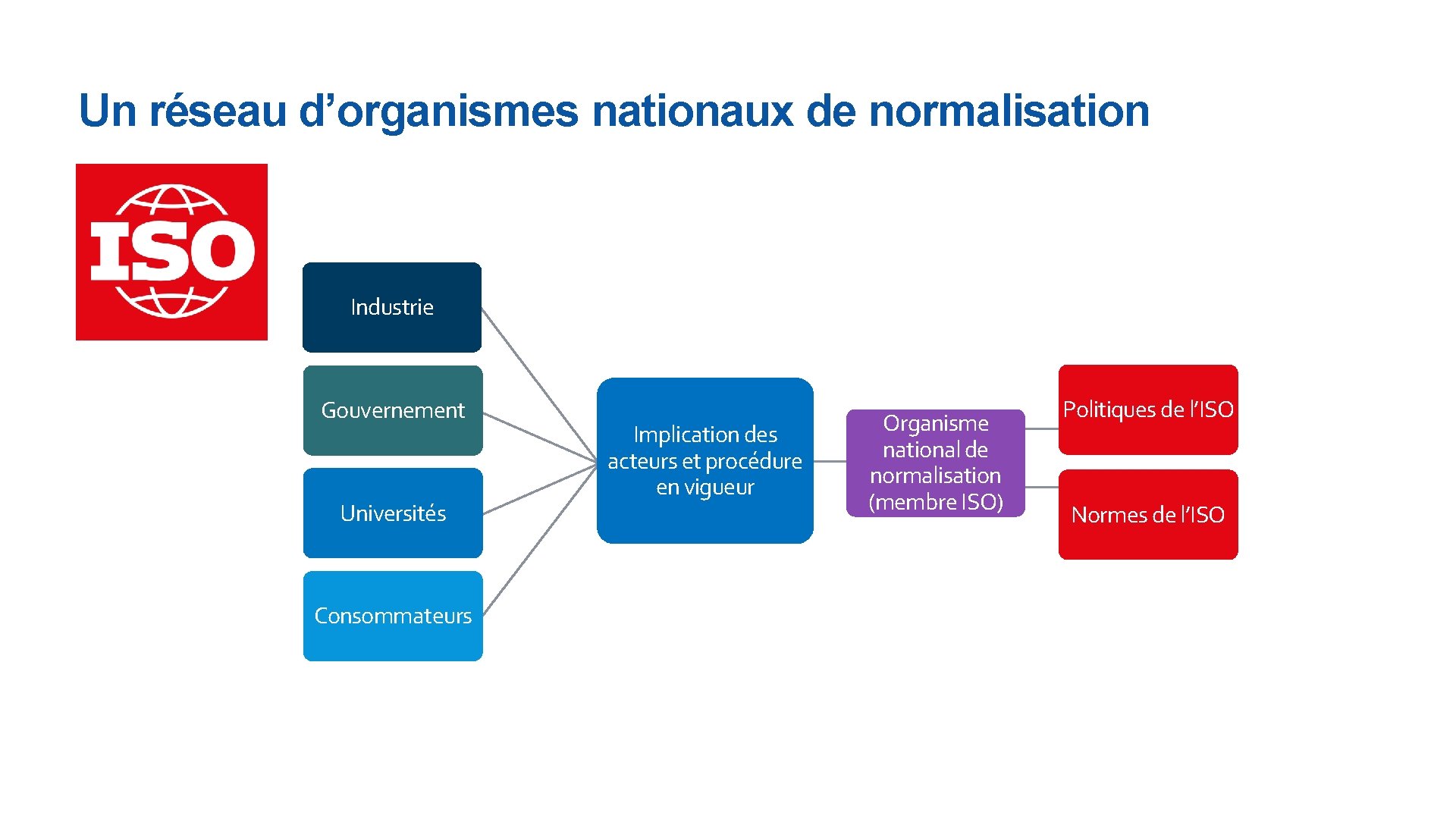 Un réseau d’organismes nationaux de normalisation

ISO

Industrie

Gouvernement

Universités

Consommateurs

Implication des acteurs et procédure en vigueur

Organisme national de normalisation (membre ISO)

Politiques de l’ISO

Normes de l’ISO